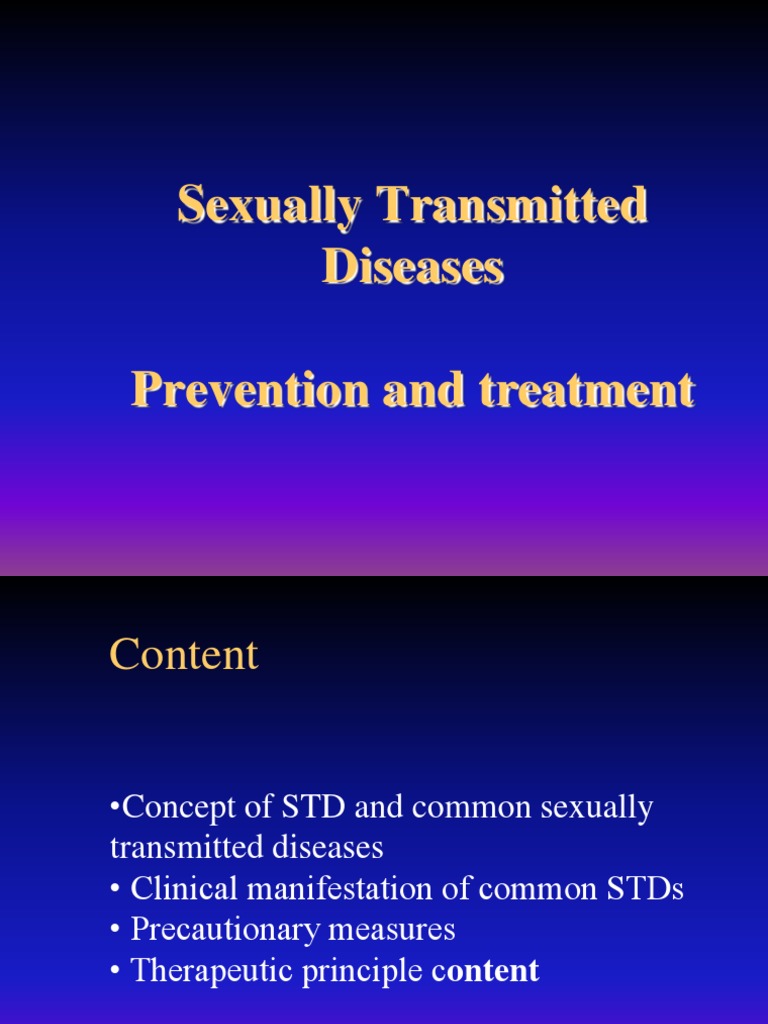 Sexually Transmitted Diseases

Prevention and treatment

Content

•Concept of STD and common sexually transmitted diseases
• Clinical manifestation of common STDs
• Precautionary measures
• Therapeutic principle content